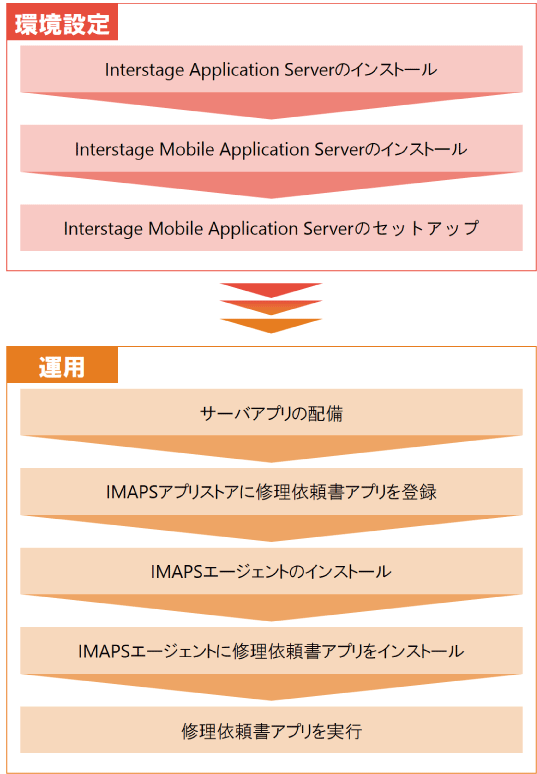 環境設定

Interstage Application Serverのインストール

Interstage Mobile Application Serverのインストール

Interstage Mobile Application Serverのセットアップ

運用

サーバアプリの配備

IMAPSアプリストアに修理依頼書アプリを登録

IMAPSエージェントのインストール

IMAPSエージェントに修理依頼書アプリをインストール

修理依頼書アプリを実行